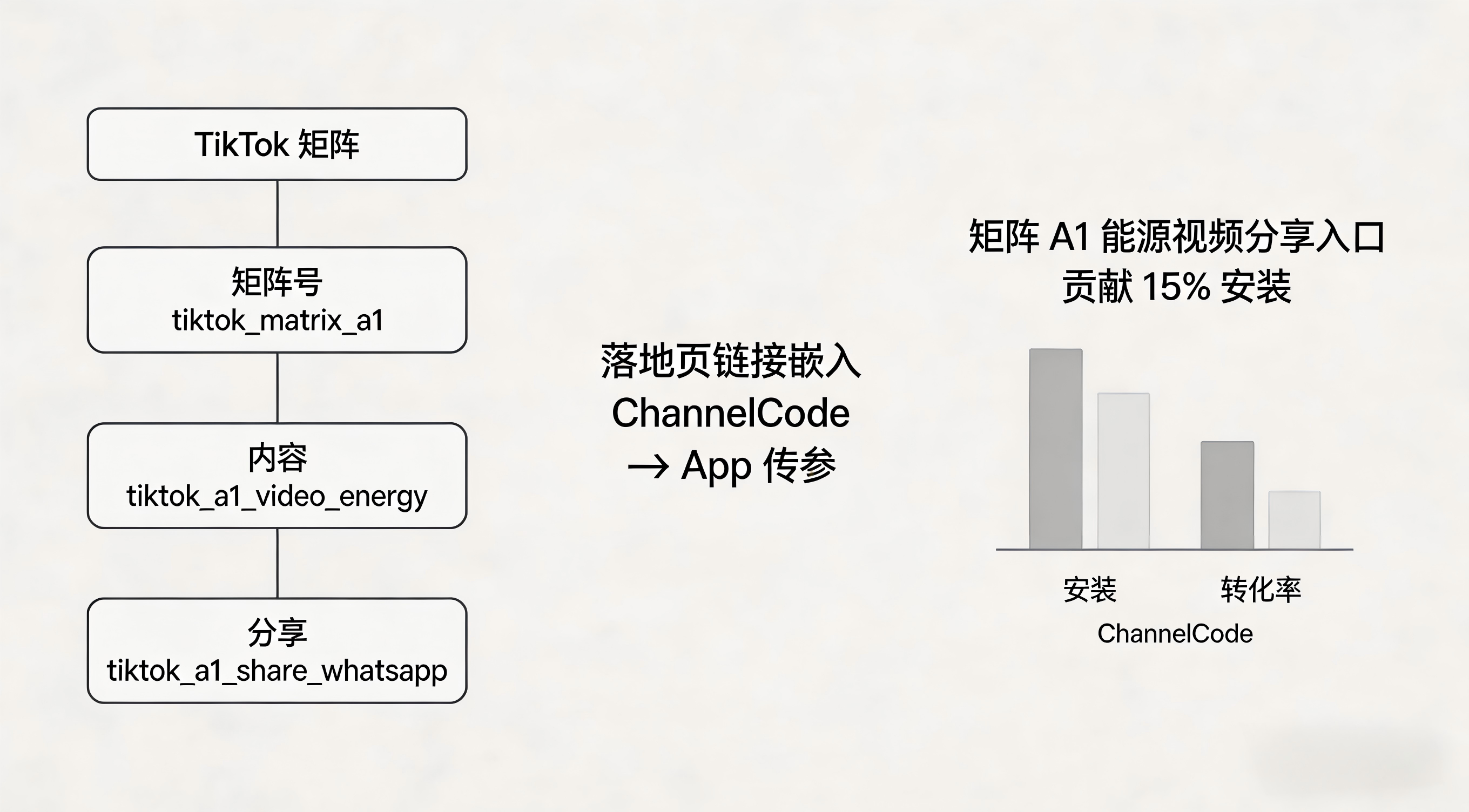 TikTok 矩阵

矩阵号
tiktok_matrix_a1

内容
tiktok_a1_video_energy

分享
tiktok_a1_share_whatsapp

落地页链接嵌入
ChannelCode
→ App 传参

矩阵 A1 能源视频分享入口
贡献 15% 安装

安装
转化率
ChannelCode